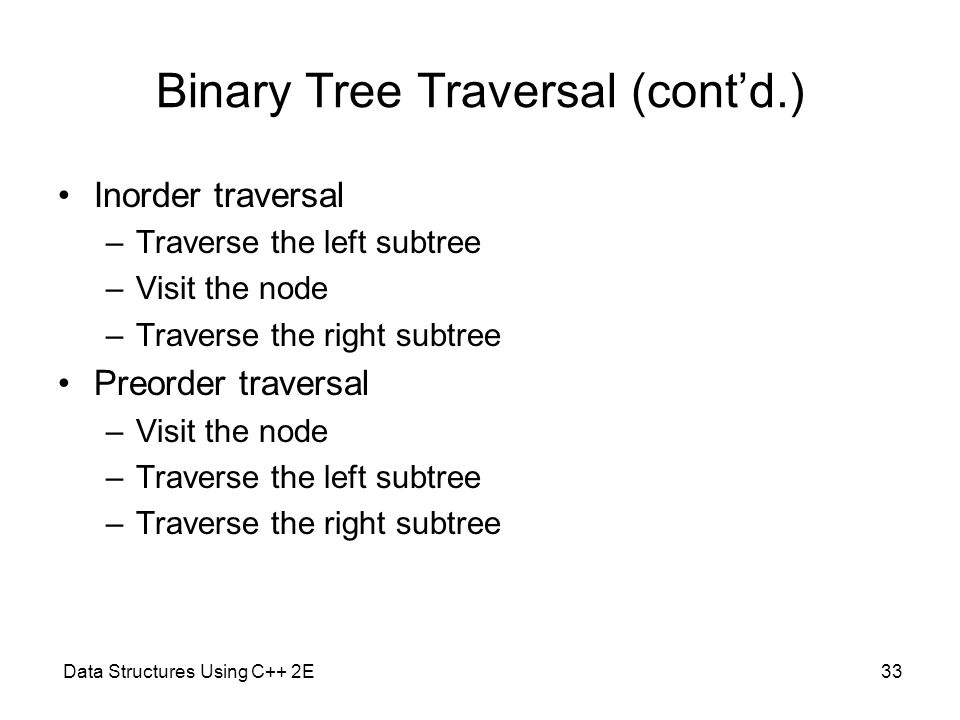 Binary Tree Traversal (cont’d.)

• Inorder traversal
– Traverse the left subtree
– Visit the node
– Traverse the right subtree
• Preorder traversal
– Visit the node
– Traverse the left subtree
– Traverse the right subtree

Data Structures Using C++ 2E

33